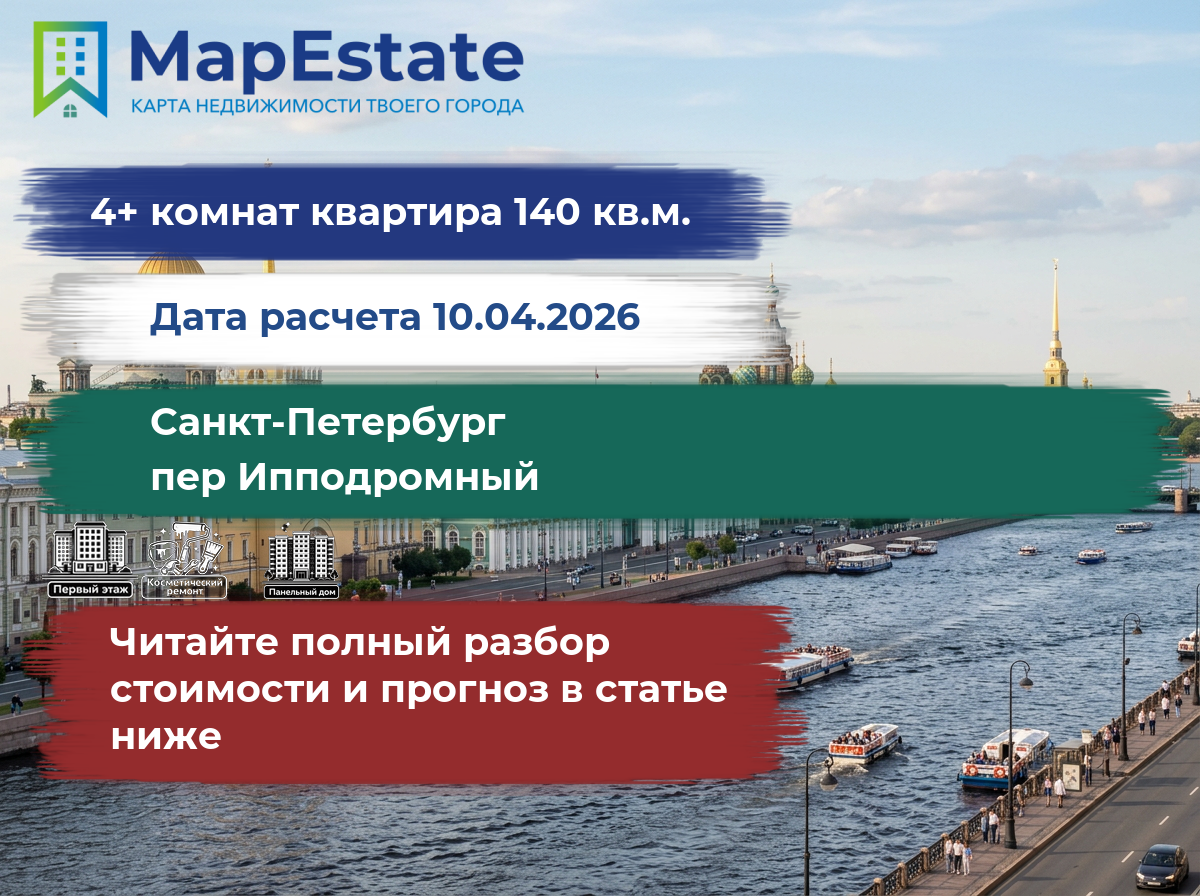 MapEstate
КАРТА НЕДВИЖИМОСТИ ТВОЕГО ГОРОДА

4+ комнат квартира 140 кв.м.

Дата расчета 10.04.2026

Санкт-Петербург
пер Ипподромный

Первый этаж
Косметический ремонт
Панельный дом

Читайте полный разбор стоимости и прогноз в статье ниже